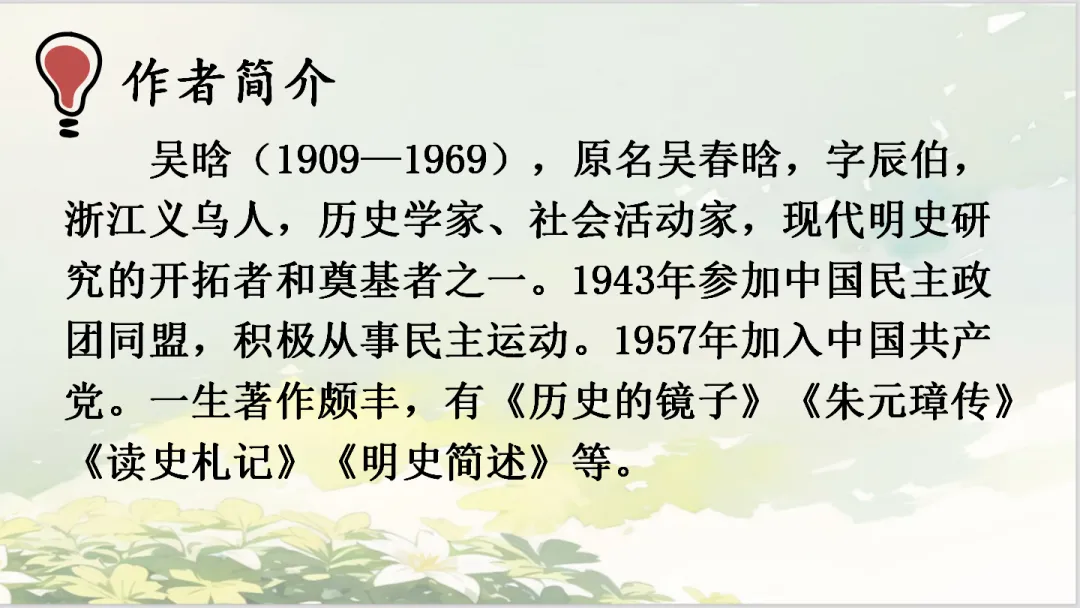 作者简介

吴晗（1909—1969），原名吴春晗，字辰伯，浙江义乌人，历史学家、社会活动家，现代明史研究的开拓者和奠基者之一。1943年参加中国民主政团同盟，积极从事民主运动。1957年加入中国共产党。一生著作颇丰，有《历史的镜子》《朱元璋传》《读史札记》《明史简述》等。